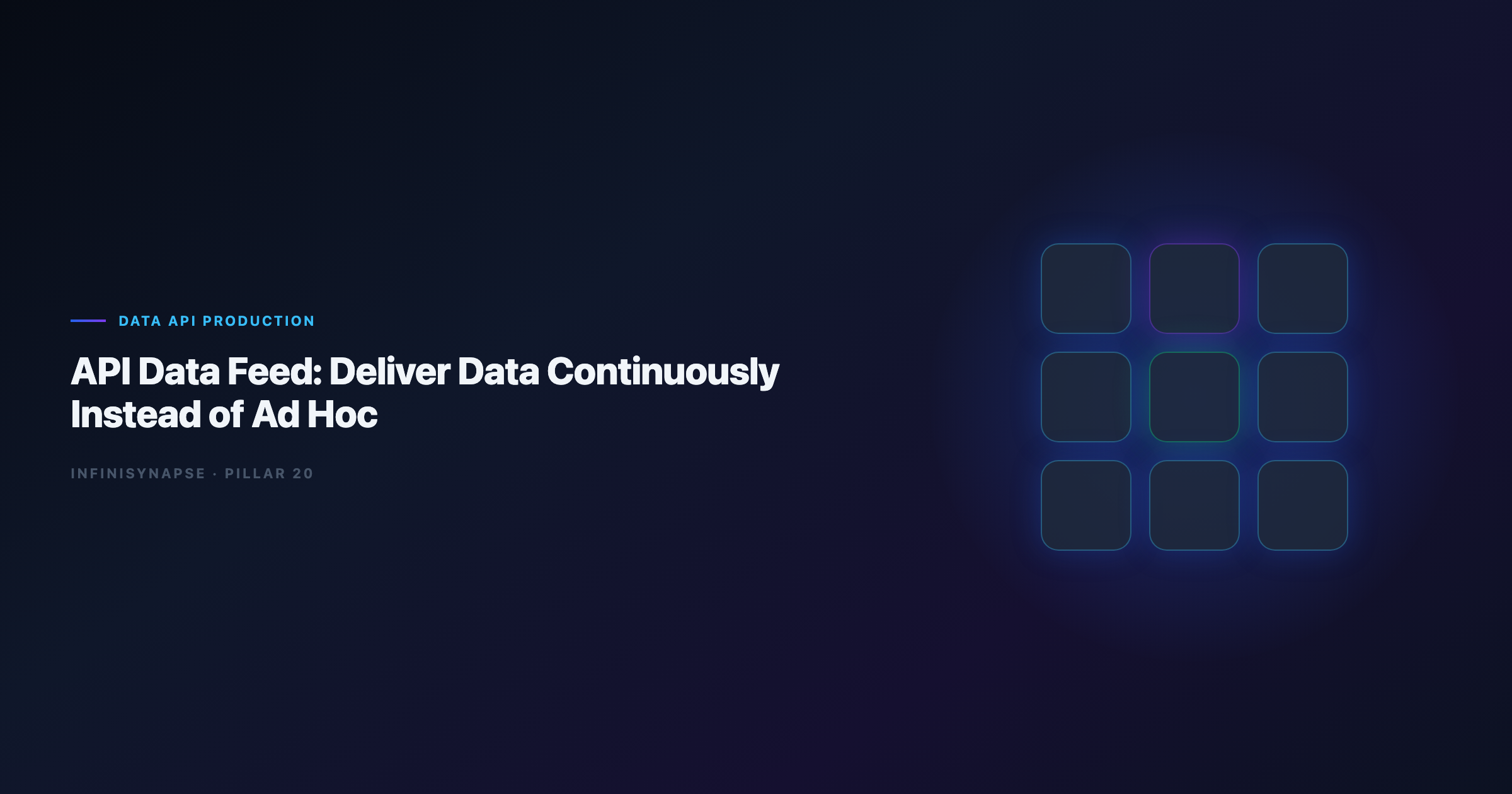 DATA API PRODUCTION

API Data Feed: Deliver Data Continuously Instead of Ad Hoc

INFINISYNAPSE · PILLAR 20